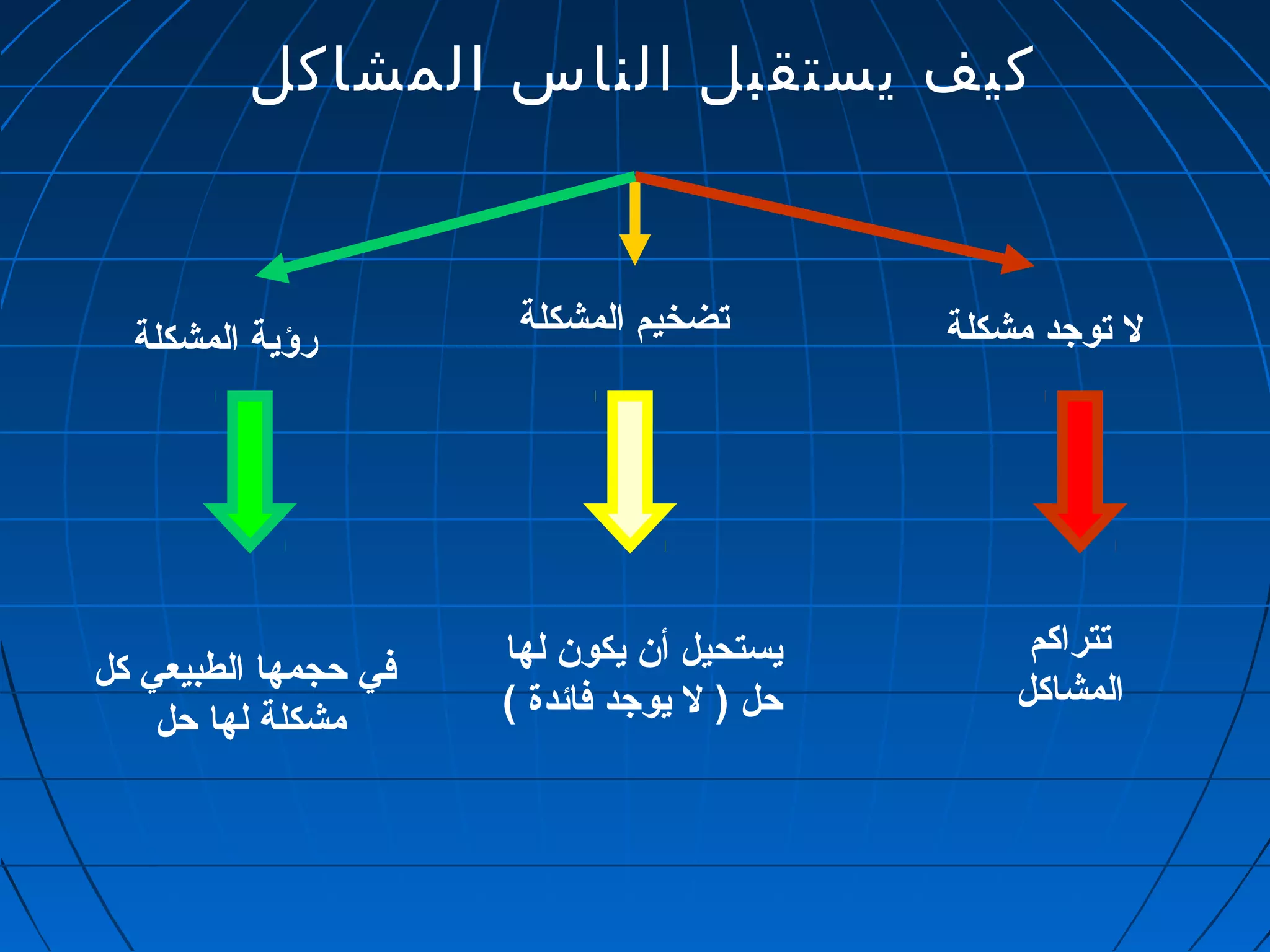 كيف يستقبل الناس المشاكل

لا توجد مشكلة

تضخيم المشكلة

رؤية المشكلة

تتراكم المشاكل

يستحيل أن يكون لها حل ( لا يوجد فائدة )

في حجمها الطبيعي كل مشكلة لها حل